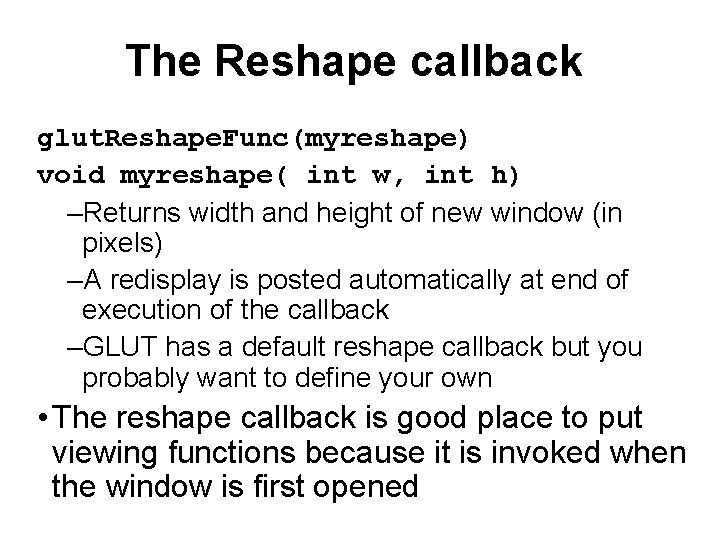 The Reshape callback

glutReshapeFunc(myreshape)

void myreshape( int w, int h)

–Returns width and height of new window (in pixels)

–A redisplay is posted automatically at end of execution of the callback

–GLUT has a default reshape callback but you probably want to define your own

• The reshape callback is good place to put viewing functions because it is invoked when the window is first opened